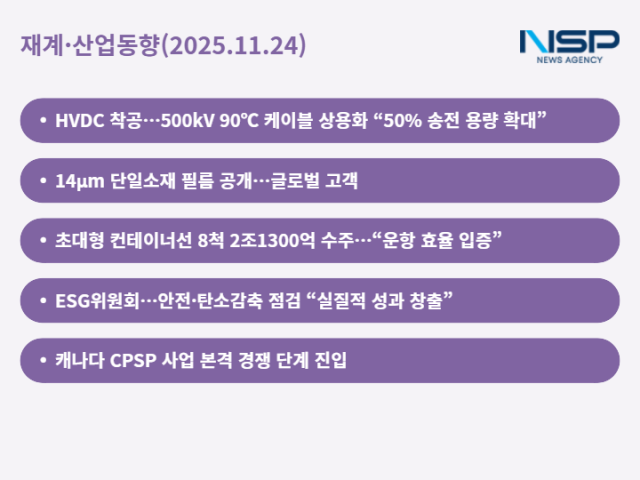 재계·산업동향(2025.11.24)

NSP
NEWS AGENCY

• HVDC 착공…500kV 90℃ 케이블 상용화 “50% 송전 용량 확대”

• 14μm 단일소재 필름 공개…글로벌 고객

• 초대형 컨테이너선 8척 2조1300억 수주…“운항 효율 입증”

• ESG위원회…안전·탄소감축 점검 “실질적 성과 창출”

• 캐나다 CPSP 사업 본격 경쟁 단계 진입